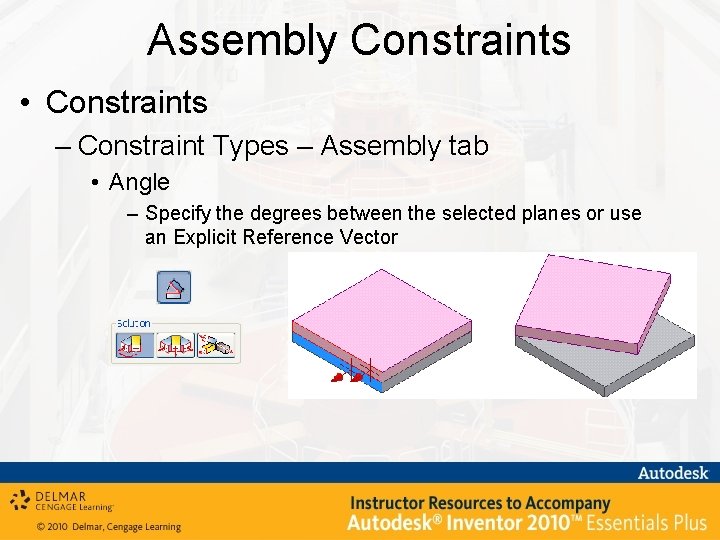 Assembly Constraints

• Constraints

– Constraint Types – Assembly tab

• Angle

– Specify the degrees between the selected planes or use an Explicit Reference Vector

Solution

Autodesk

DELMAR CENGAGE Learning

© 2010 Delmar, Cengage Learning

Instructor Resources to Accompany
Autodesk® Inventor 2010™ Essentials Plus